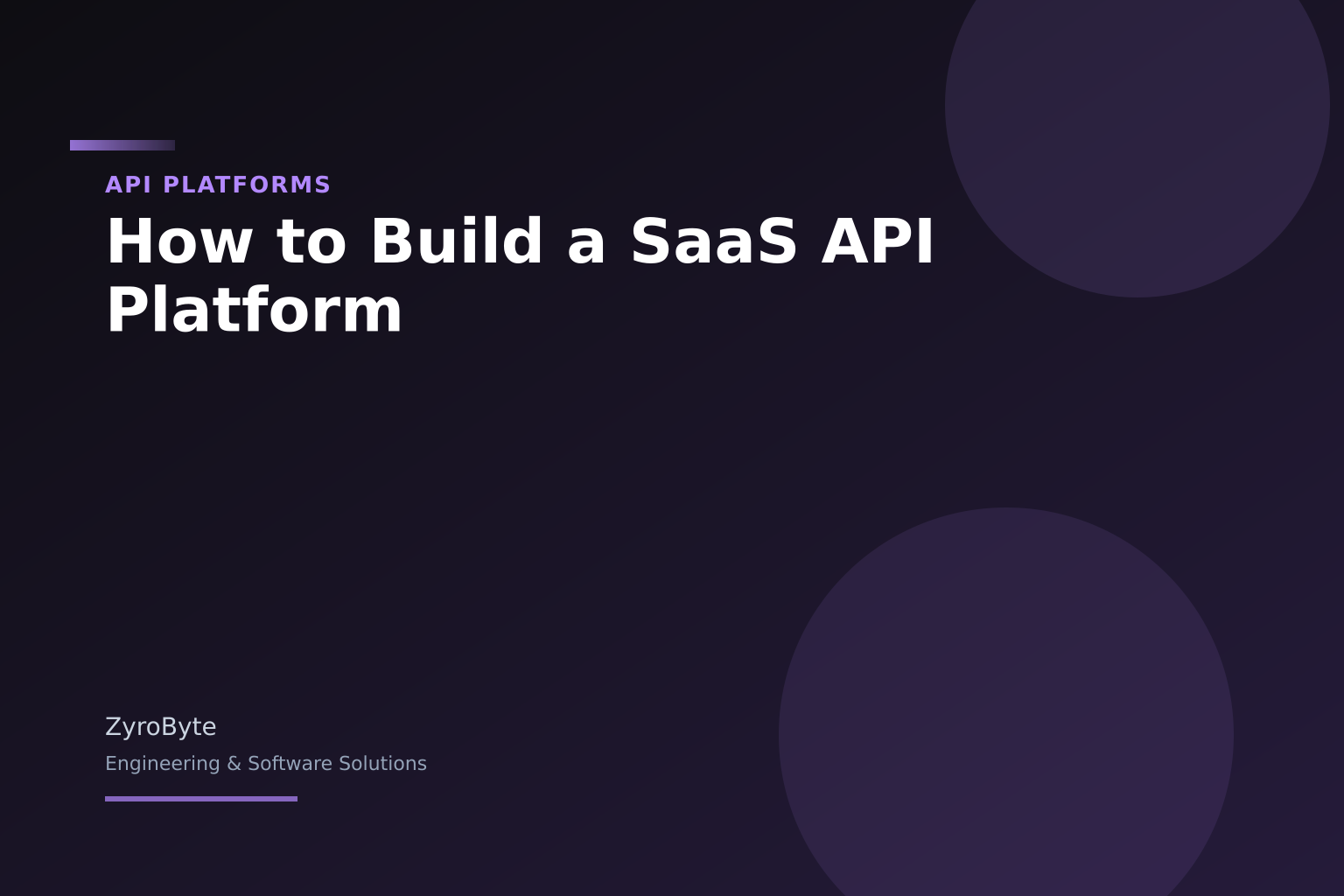 API PLATFORMS

How to Build a SaaS API Platform

ZyroByte

Engineering & Software Solutions